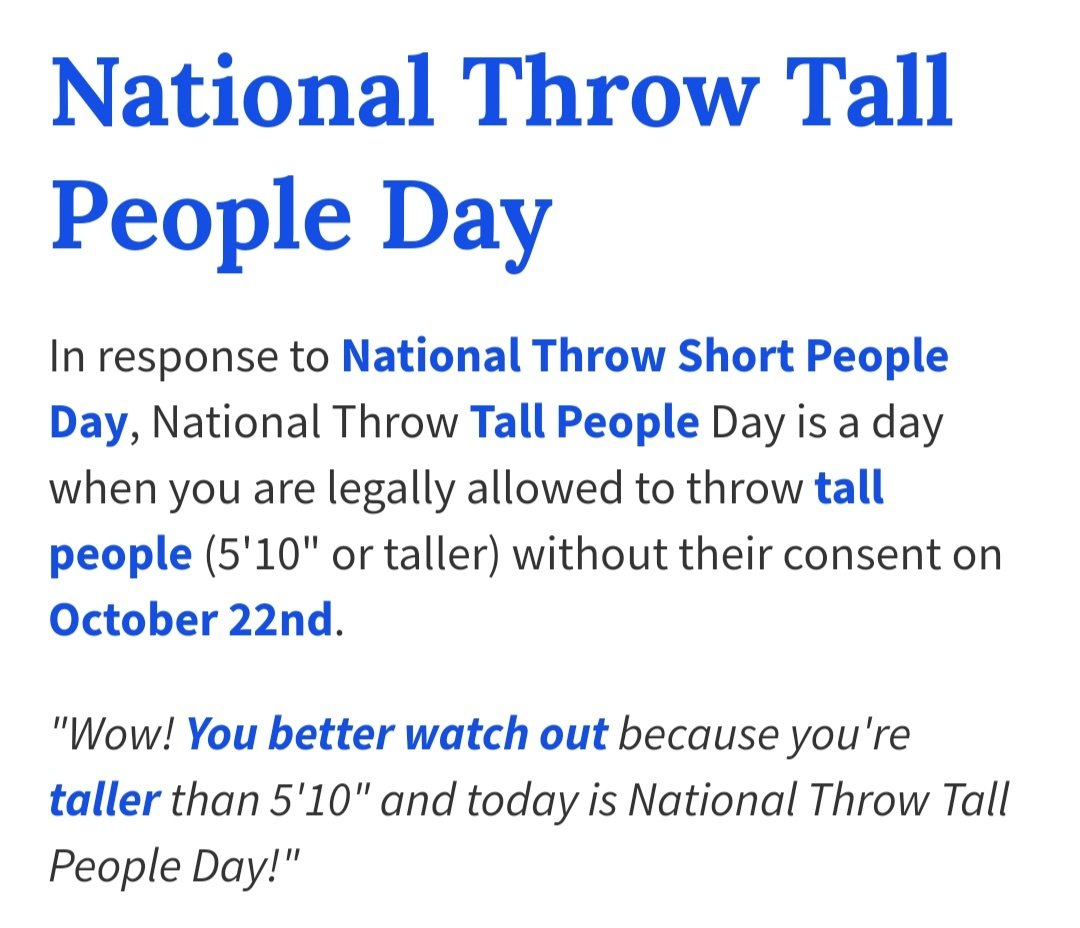 National Throw Tall People Day

In response to National Throw Short People Day, National Throw Tall People Day is a day when you are legally allowed to throw tall people (5'10" or taller) without their consent on October 22nd.

"Wow! You better watch out because you're taller than 5'10" and today is National Throw Tall People Day!"